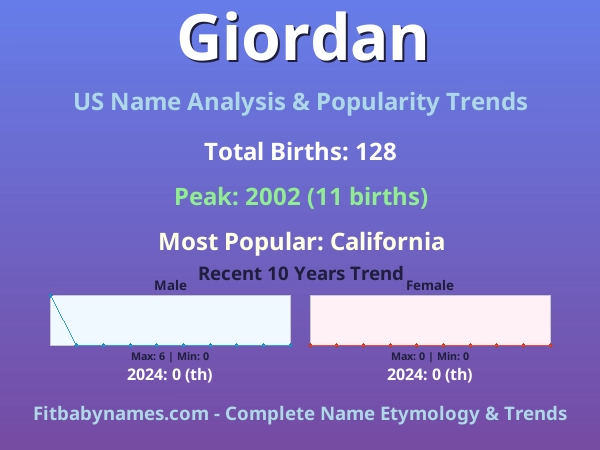 Giordan

US Name Analysis & Popularity Trends

Total Births: 128

Peak: 2002 (11 births)

Most Popular: California

Recent 10 Years Trend

Male

Max: 6 | Min: 0

2024: 0 (th)

Female

Max: 0 | Min: 0

2024: 0 (th)

Fitbabynames.com - Complete Name Etymology & Trends